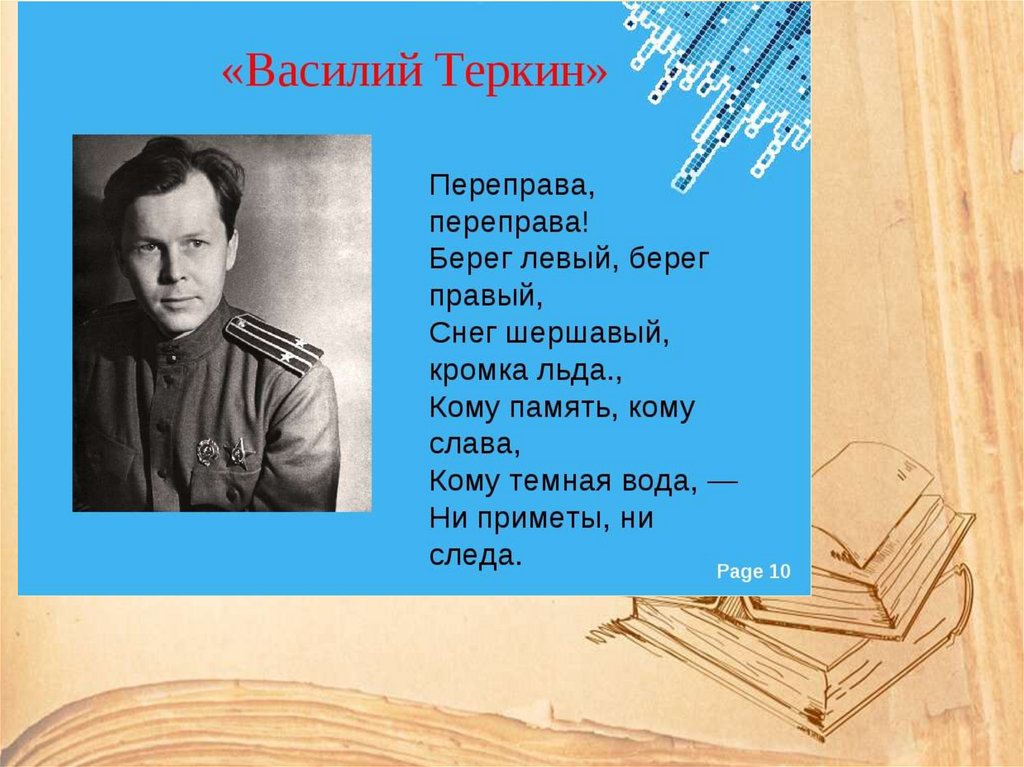 «Василий Теркин»

Переправа, переправа!
Берег левый, берег правый,
Снег шершавый, кромка льда.,
Кому память, кому слава,
Кому темная вода, —
Ни приметы, ни следа.

Page 10